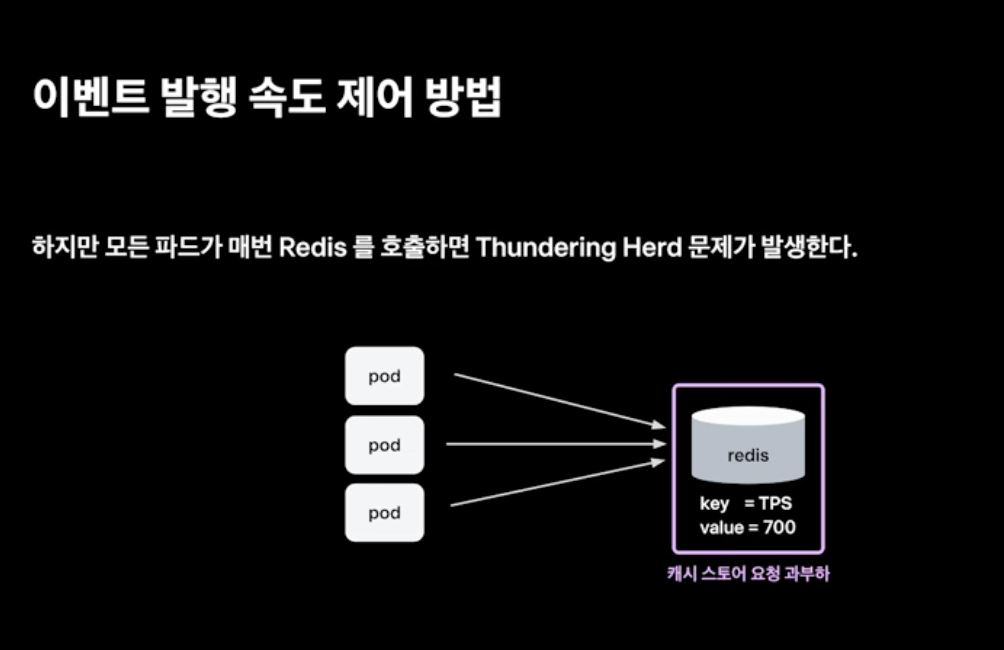 이벤트 발행 속도 제어 방법

하지만 모든 파드가 매번 Redis 를 호출하면 Thundering Herd 문제가 발생한다.

pod

pod

pod

redis

key = TPS
value = 700

캐시 스토어 요청 과부하